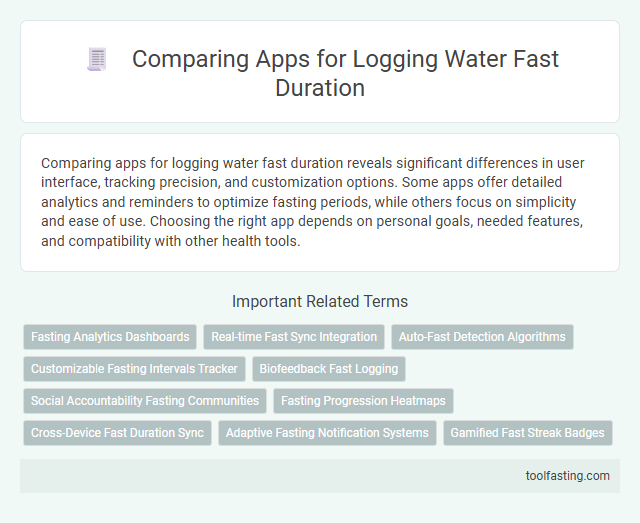 Comparing Apps for Logging Water Fast Duration

Comparing apps for logging water fast duration reveals significant differences in user interface, tracking precision, and customization options. Some apps offer detailed analytics and reminders to optimize fasting periods, while others focus on simplicity and ease of use. Choosing the right app depends on personal goals, needed features, and compatibility with other health tools.

Important Related Terms

Fasting Analytics Dashboards

Real-time Fast Sync Integration

Auto-Fast Detection Algorithms

Customizable Fasting Intervals Tracker

Biofeedback Fast Logging

Social Accountability Fasting Communities

Fasting Progression Heatmaps

Cross-Device Fast Duration Sync

Adaptive Fasting Notification Systems

Gamified Fast Streak Badges

toolfasting.com